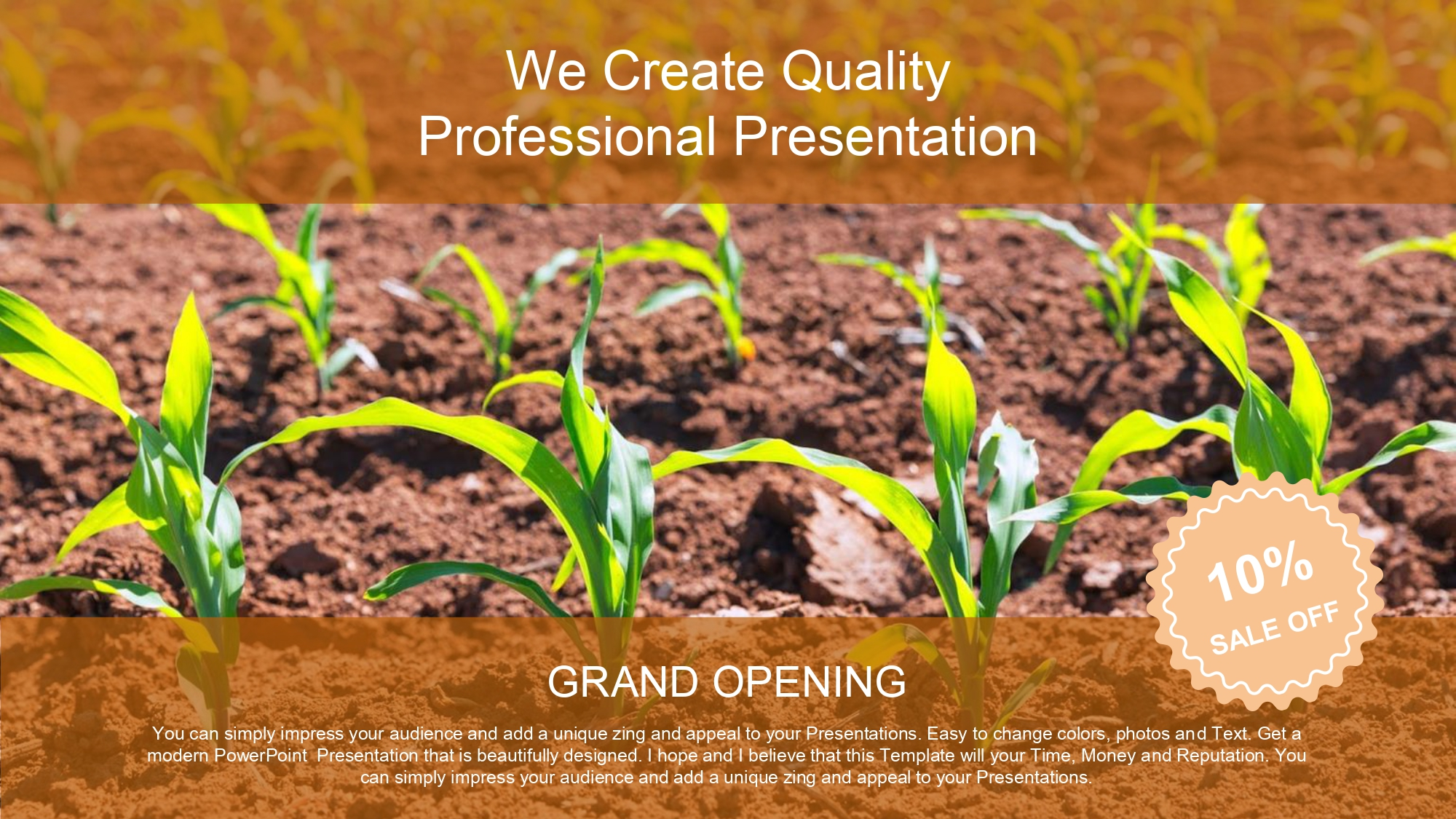 We Create Quality Professional Presentation

10% SALE OFF

GRAND OPENING

You can simply impress your audience and add a unique zing and appeal to your Presentations. Easy to change colors, photos and Text. Get a modern PowerPoint Presentation that is beautifully designed. I hope and I believe that this Template will your Time, Money and Reputation. You can simply impress your audience and add a unique zing and appeal to your Presentations.